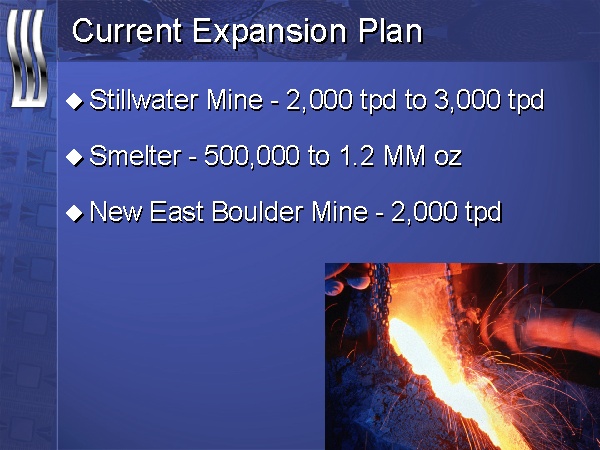 Current Expansion Plan

◆ Stillwater Mine - 2,000 tpd to 3,000 tpd

◆ Smelter - 500,000 to 1.2 MM oz

◆ New East Boulder Mine - 2,000 tpd